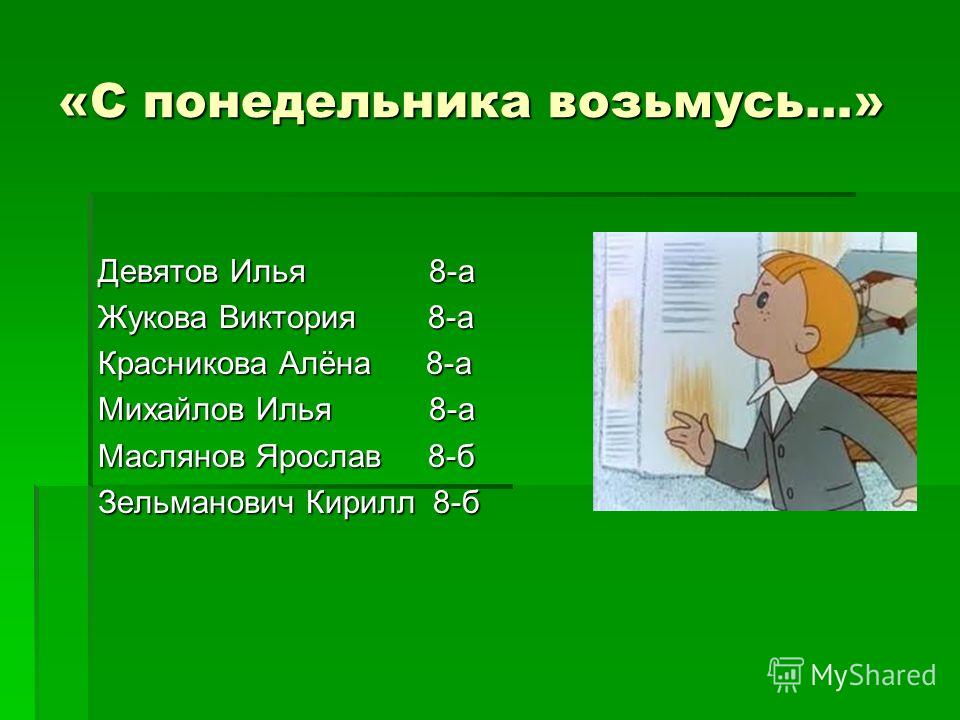 «С понедельника возьмусь…»

Девятов Илья 8-а
Жукова Виктория 8-а
Красникова Алёна 8-а
Михайлов Илья 8-а
Маслянов Ярослав 8-б
Зельманович Кирилл 8-б

MyShared